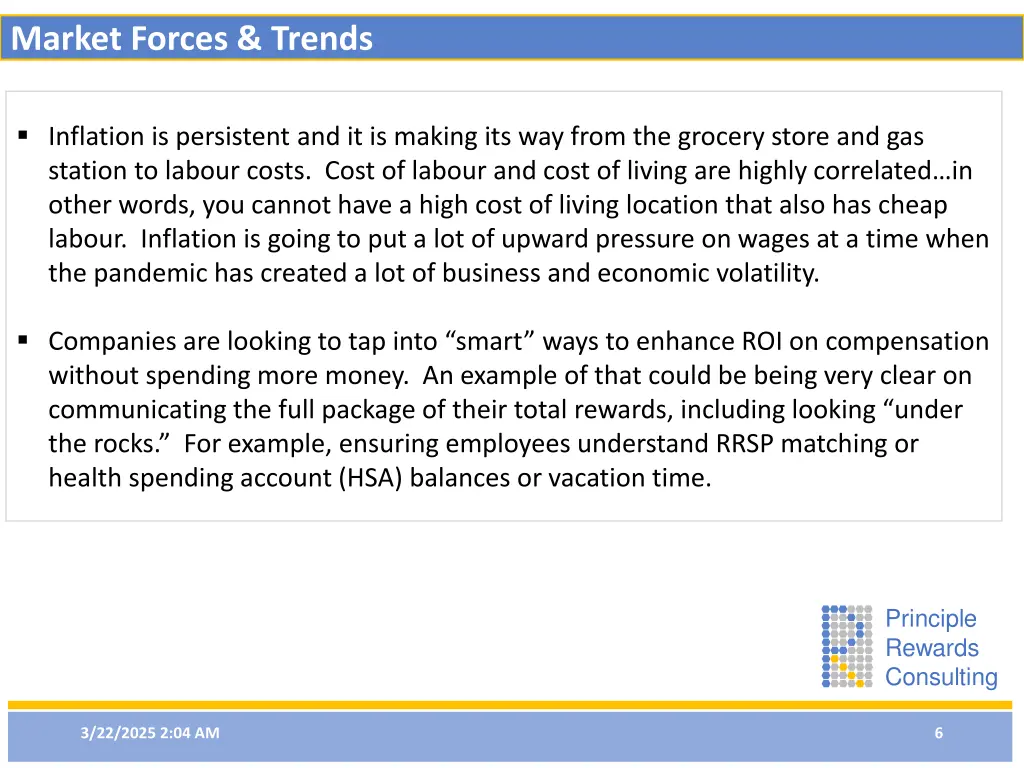 Market Forces & Trends

▪ Inflation is persistent and it is making its way from the grocery store and gas station to labour costs. Cost of labour and cost of living are highly correlated…in other words, you cannot have a high cost of living location that also has cheap labour. Inflation is going to put a lot of upward pressure on wages at a time when the pandemic has created a lot of business and economic volatility.

▪ Companies are looking to tap into “smart” ways to enhance ROI on compensation without spending more money. An example of that could be being very clear on communicating the full package of their total rewards, including looking “under the rocks.” For example, ensuring employees understand RRSP matching or health spending account (HSA) balances or vacation time.

Principle
Rewards
Consulting

3/22/2025 2:04 AM

6